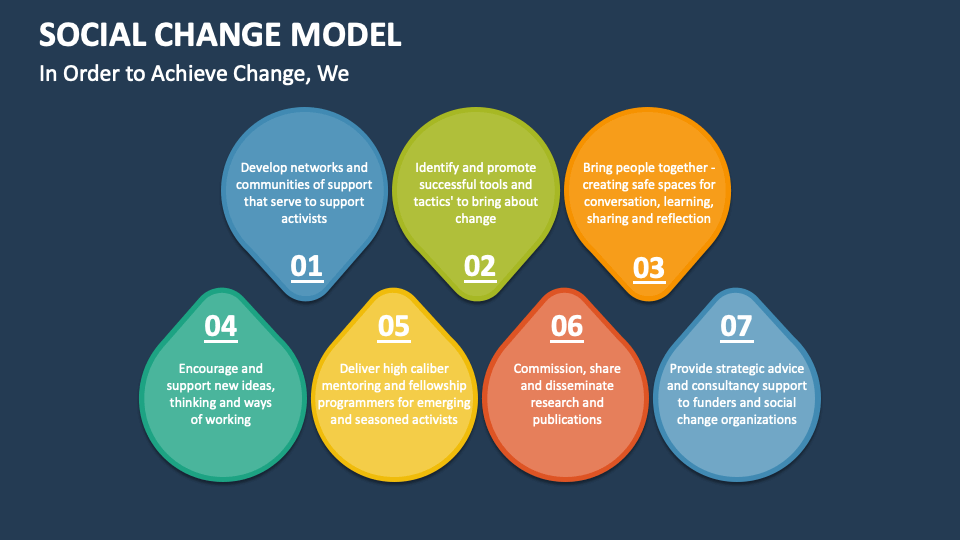 SOCIAL CHANGE MODEL

In Order to Achieve Change, We

Develop networks and communities of support that serve to support activists

01

Identify and promote successful tools and tactics' to bring about change

02

Bring people together - creating safe spaces for conversation, learning, sharing and reflection

03

04

Encourage and support new ideas, thinking and ways of working

05

Deliver high caliber mentoring and fellowship programmers for emerging and seasoned activists

06

Commission, share and disseminate research and publications

07

Provide strategic advice and consultancy support to funders and social change organizations